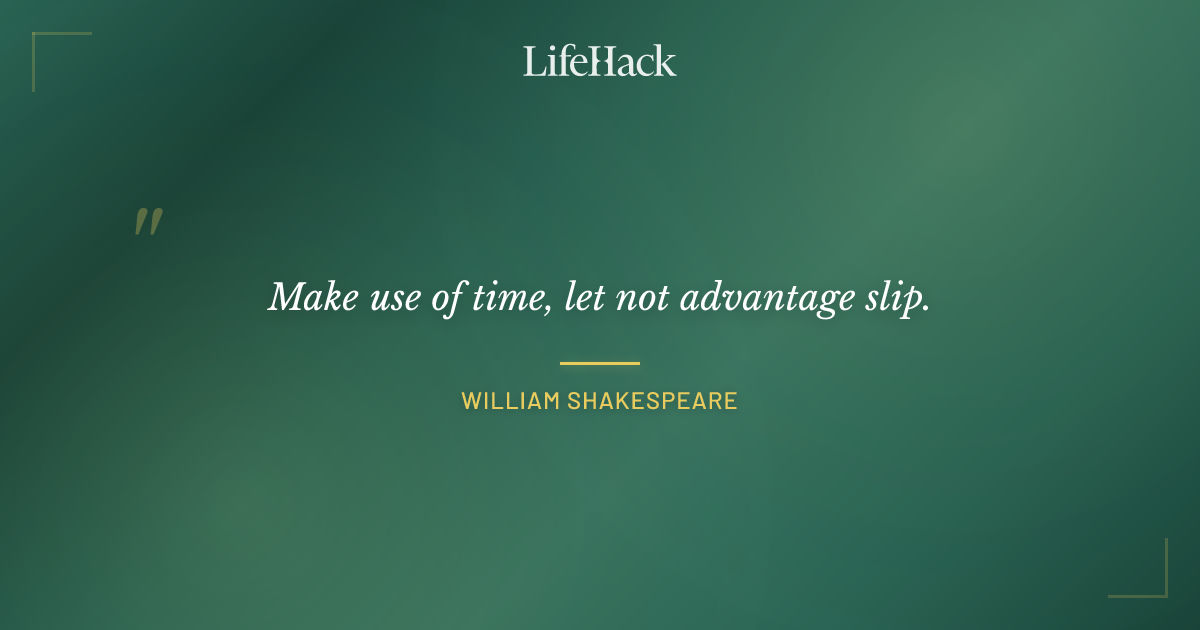 LifeHack

"

Make use of time, let not advantage slip.

WILLIAM SHAKESPEARE